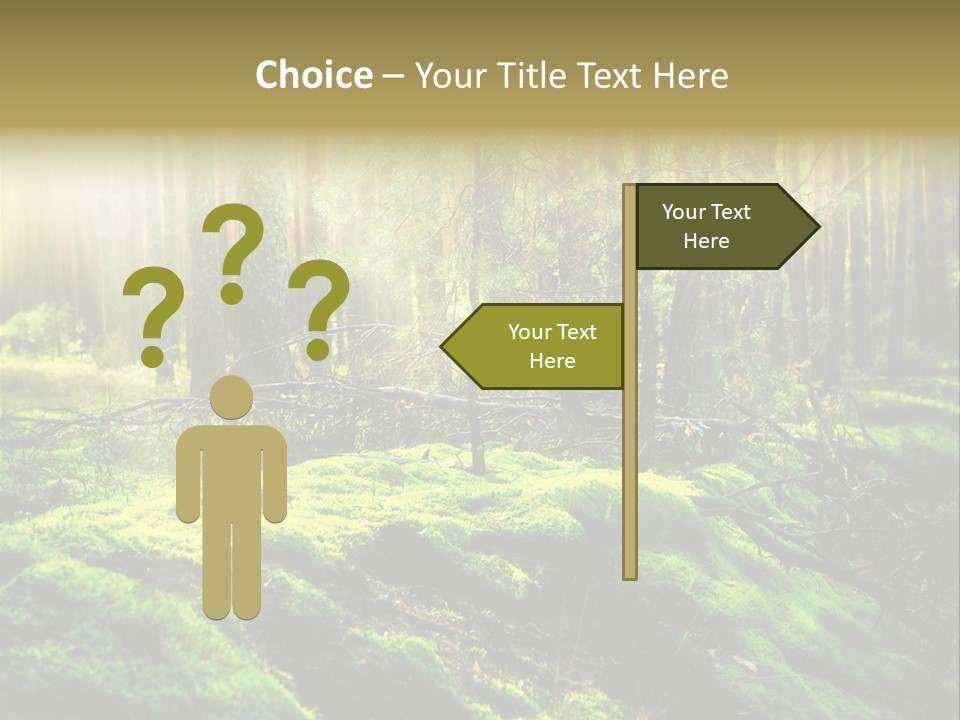 Choice – Your Title Text Here

? ? ?

Your Text Here

Your Text Here